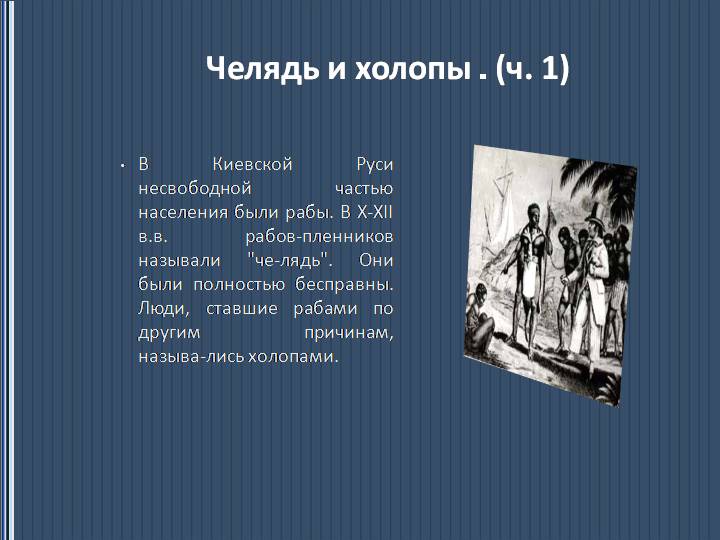 Челядь и холопы . (ч. 1)

• В Киевской Руси несвободной частью населения были рабы. В X-XII в.в. рабов-пленников называли "че-лядь". Они были полностью бесправны. Люди, ставшие рабами по другим причинам, называ-лись холопами.